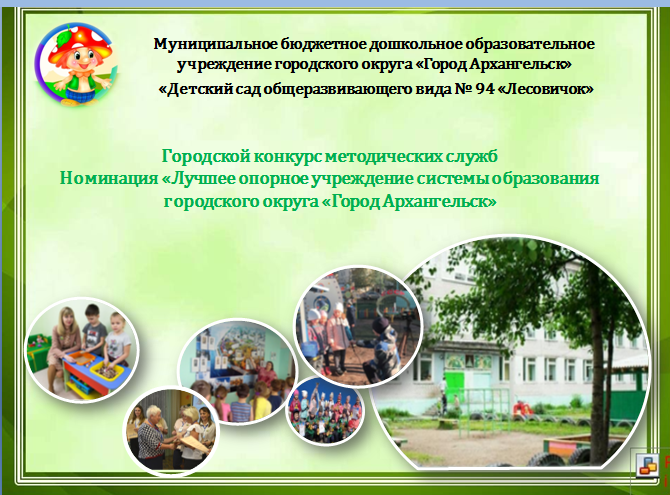 Муниципальное бюджетное дошкольное образовательное учреждение городского округа «Город Архангельск»
«Детский сад общеразвивающего вида № 94 «Лесовичок»

Городской конкурс методических служб
Номинация «Лучшее опорное учреждение системы образования городского округа «Город Архангельск»